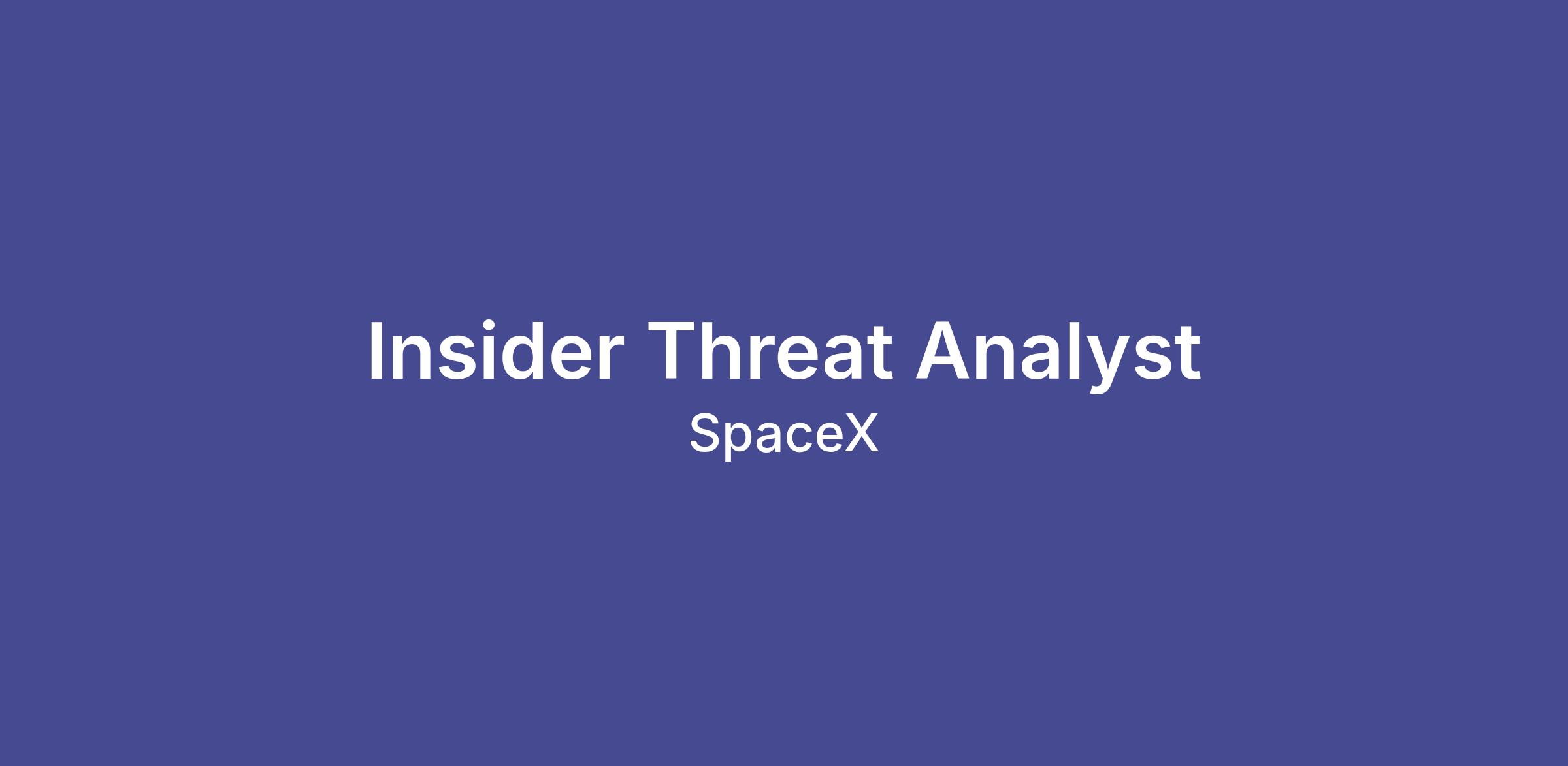 Insider Threat Analyst
SpaceX